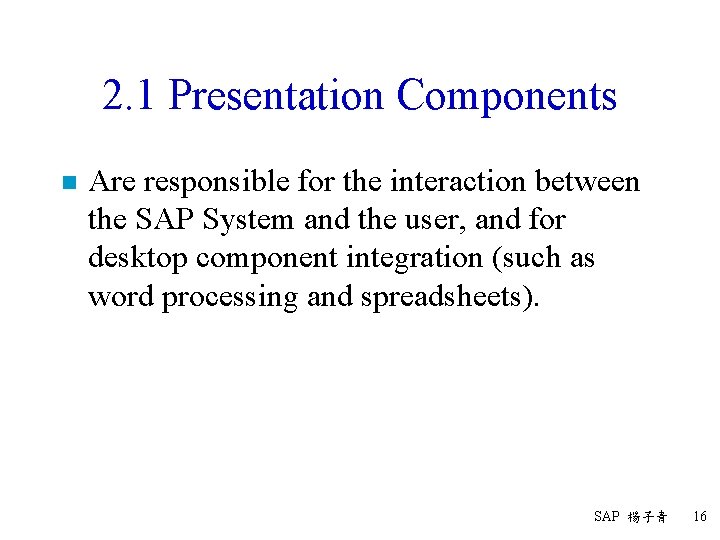 2.1 Presentation Components

Are responsible for the interaction between the SAP System and the user, and for desktop component integration (such as word processing and spreadsheets).

SAP 楊子青 16